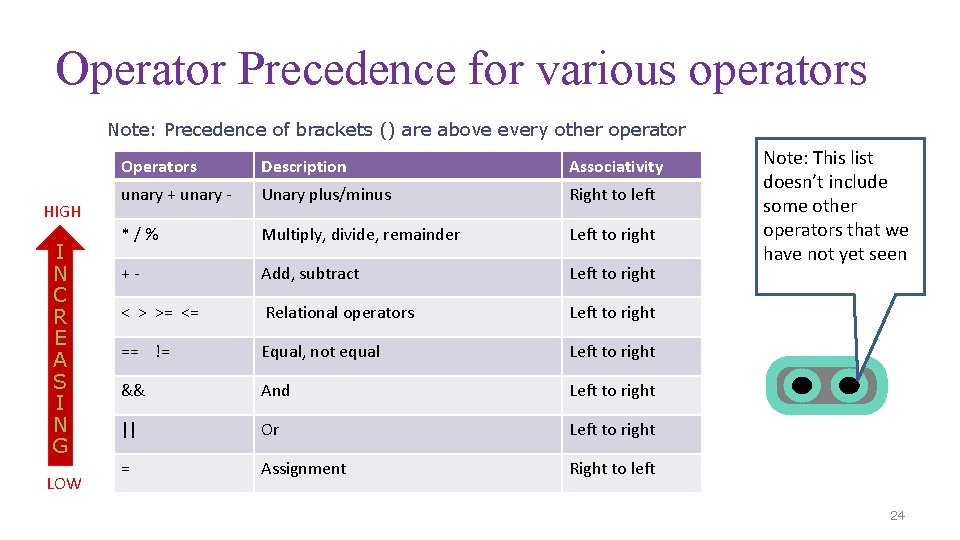 Operator Precedence for various operators

Note: Precedence of brackets () are above every other operator

HIGH

INCREASING

LOW

| Operators | Description | Associativity |
|---|---|---|
| unary + unary - | Unary plus/minus | Right to left |
| * / % | Multiply, divide, remainder | Left to right |
| + - | Add, subtract | Left to right |
| < > >= <= | Relational operators | Left to right |
| == != | Equal, not equal | Left to right |
| && | And | Left to right |
| \|\| | Or | Left to right |
| = | Assignment | Right to left |

Note: This list doesn't include some other operators that we have not yet seen

24